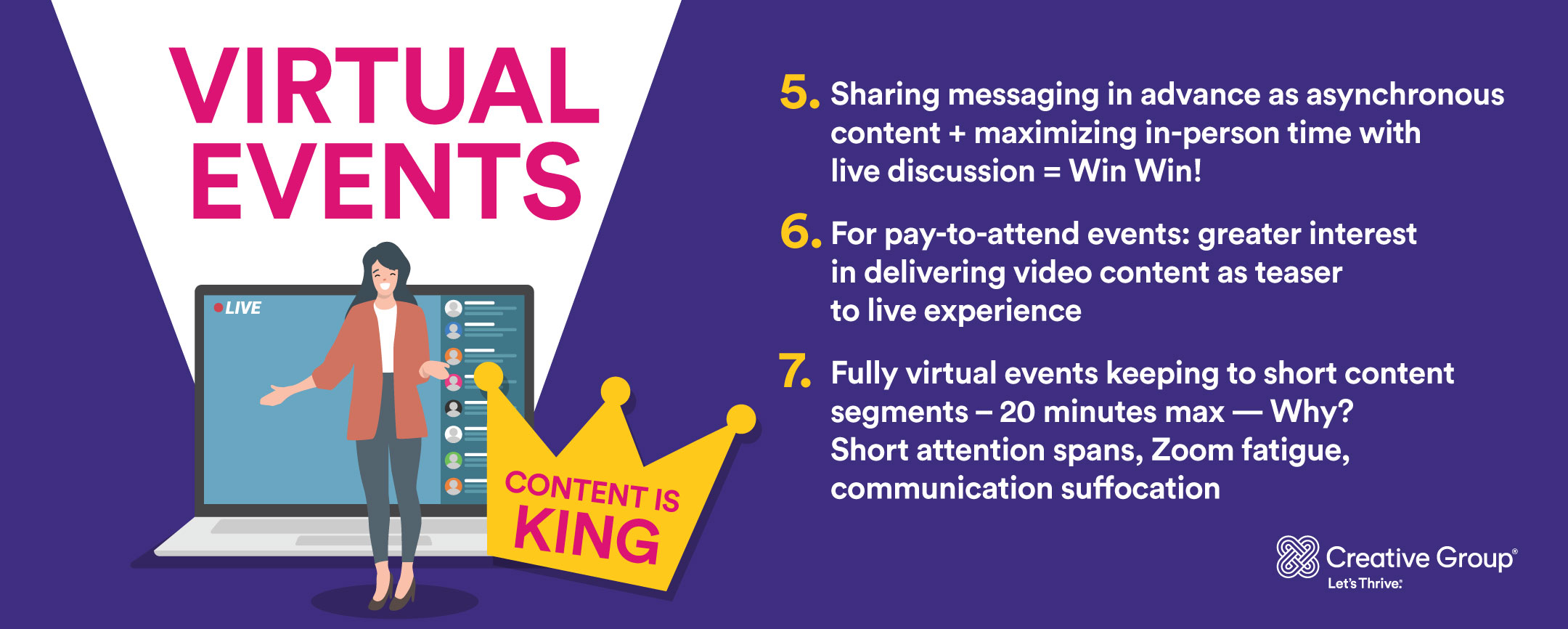 VIRTUAL EVENTS

LIVE

CONTENT IS KING

5. Sharing messaging in advance as asynchronous content + maximizing in-person time with live discussion = Win Win!

6. For pay-to-attend events: greater interest in delivering video content as teaser to live experience

7. Fully virtual events keeping to short content segments – 20 minutes max — Why? Short attention spans, Zoom fatigue, communication suffocation

Creative Group®
Let's Thrive.